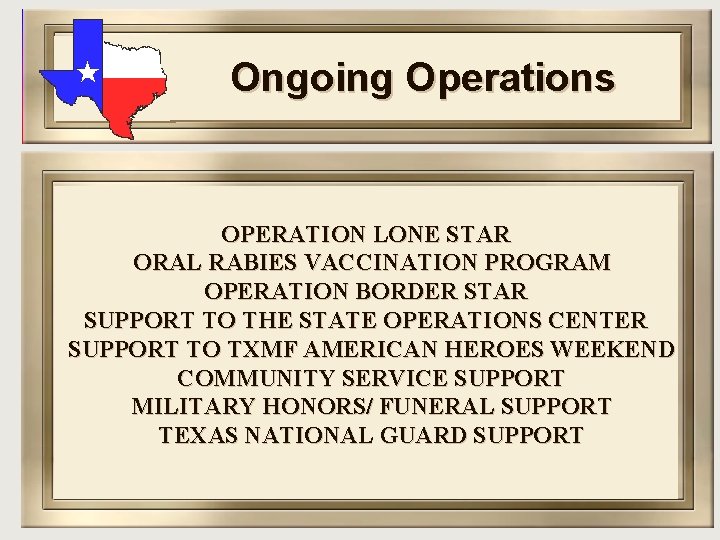 Ongoing Operations

OPERATION LONE STAR
ORAL RABIES VACCINATION PROGRAM
OPERATION BORDER STAR
SUPPORT TO THE STATE OPERATIONS CENTER
SUPPORT TO TXMF AMERICAN HEROES WEEKEND
COMMUNITY SERVICE SUPPORT
MILITARY HONORS/ FUNERAL SUPPORT
TEXAS NATIONAL GUARD SUPPORT